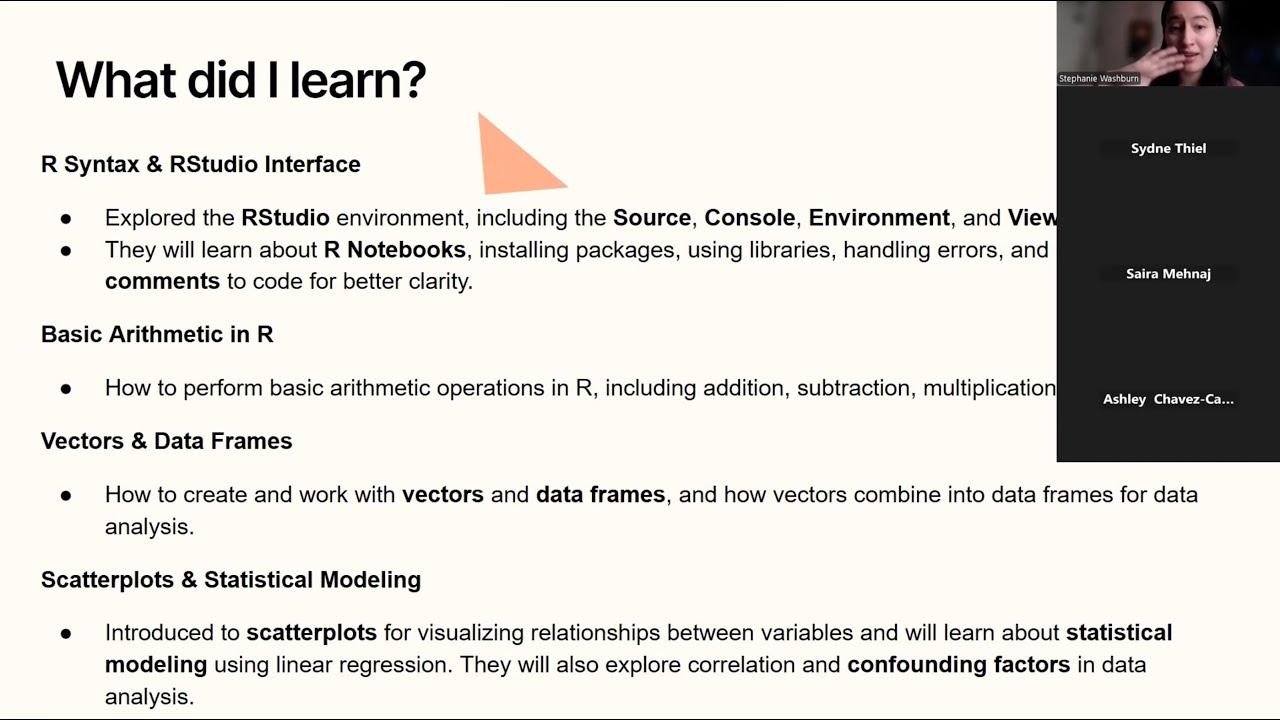 What did I learn?

R Syntax & RStudio Interface

● Explored the RStudio environment, including the Source, Console, Environment, and View
● They will learn about R Notebooks, installing packages, using libraries, handling errors, and comments to code for better clarity.

Basic Arithmetic in R

● How to perform basic arithmetic operations in R, including addition, subtraction, multiplication

Vectors & Data Frames

● How to create and work with vectors and data frames, and how vectors combine into data frames for data analysis.

Scatterplots & Statistical Modeling

● Introduced to scatterplots for visualizing relationships between variables and will learn about statistical modeling using linear regression. They will also explore correlation and confounding factors in data analysis.

Stephanie Washburn

Sydne Thiel

Saira Mehnaj

Ashley Chavez-Ca...